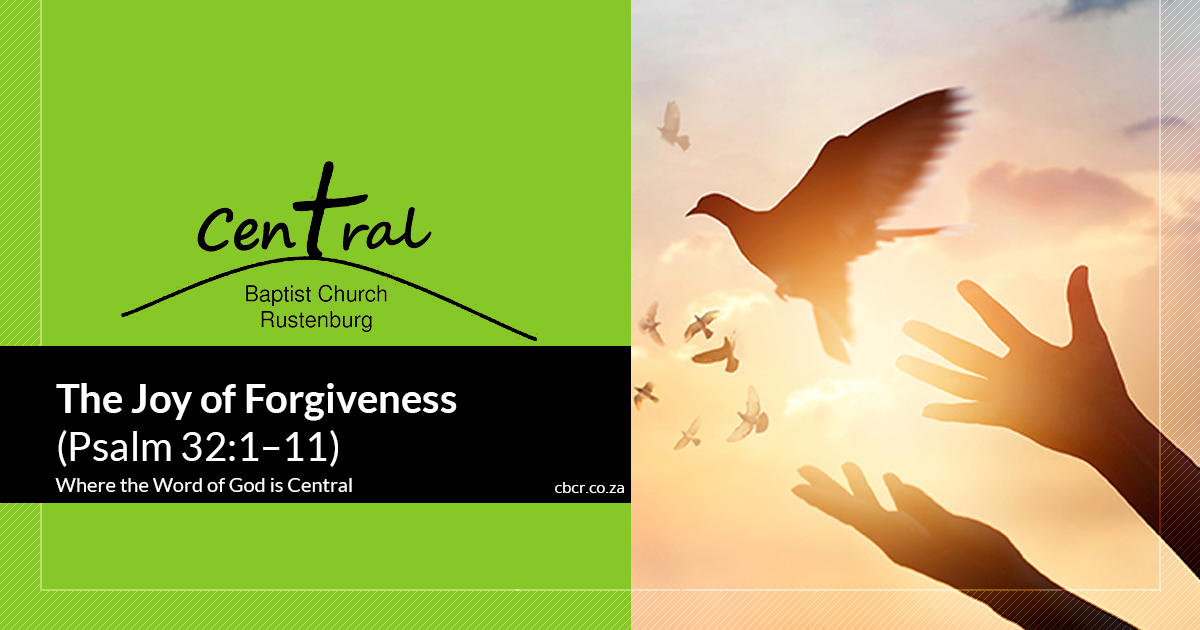 Central
Baptist Church
Rustenburg

The Joy of Forgiveness
(Psalm 32:1–11)
Where the Word of God is Central

cbcr.co.za